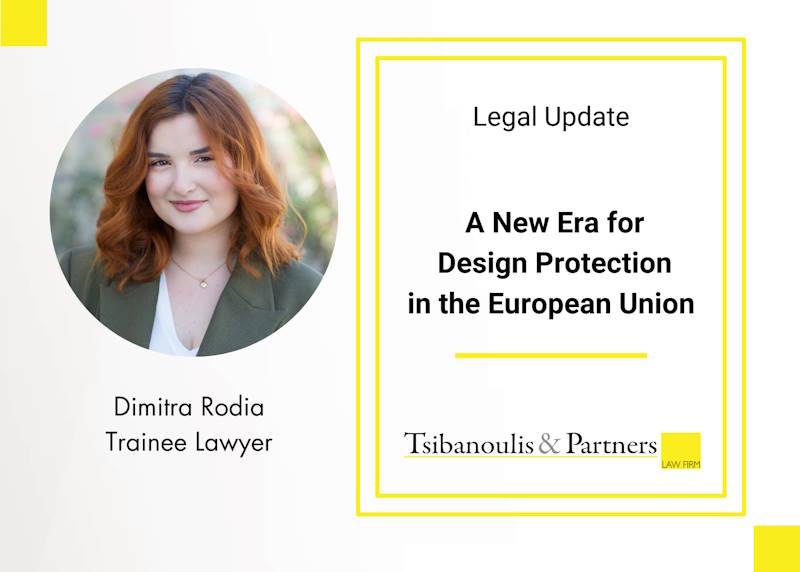 Dimitra Rodia
Trainee Lawyer

Legal Update

A New Era for Design Protection in the European Union

Tsibanoulis & Partners
LAW FIRM